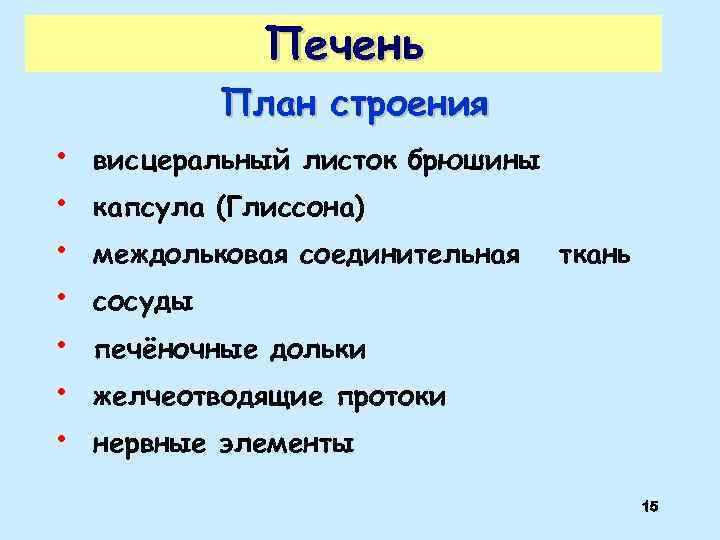 Печень

План строения

• висцеральный листок брюшины
• капсула (Глиссона)
• междольковая соединительная ткань
• сосуды
• печёночные дольки
• желчеотводящие протоки
• нервные элементы

15